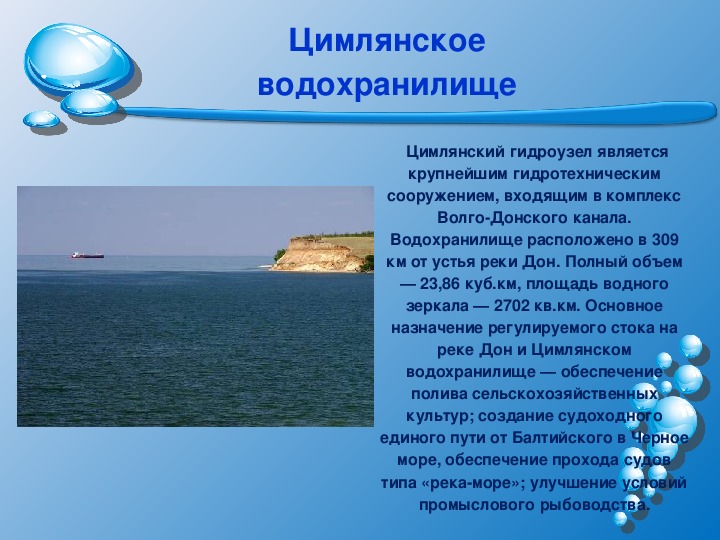 Цимлянское водохранилище

Цимлянский гидроузел является крупнейшим гидротехническим сооружением, входящим в комплекс Волго-Донского канала. Водохранилище расположено в 309 км от устья реки Дон. Полный объем — 23,86 куб.км, площадь водного зеркала — 2702 кв.км. Основное назначение регулируемого стока на реке Дон и Цимлянском водохранилище — обеспечение полива сельскохозяйственных культур; создание судоходного единого пути от Балтийского в Черное море, обеспечение прохода судов типа «река-море»; улучшение условий промыслового рыбоводства.